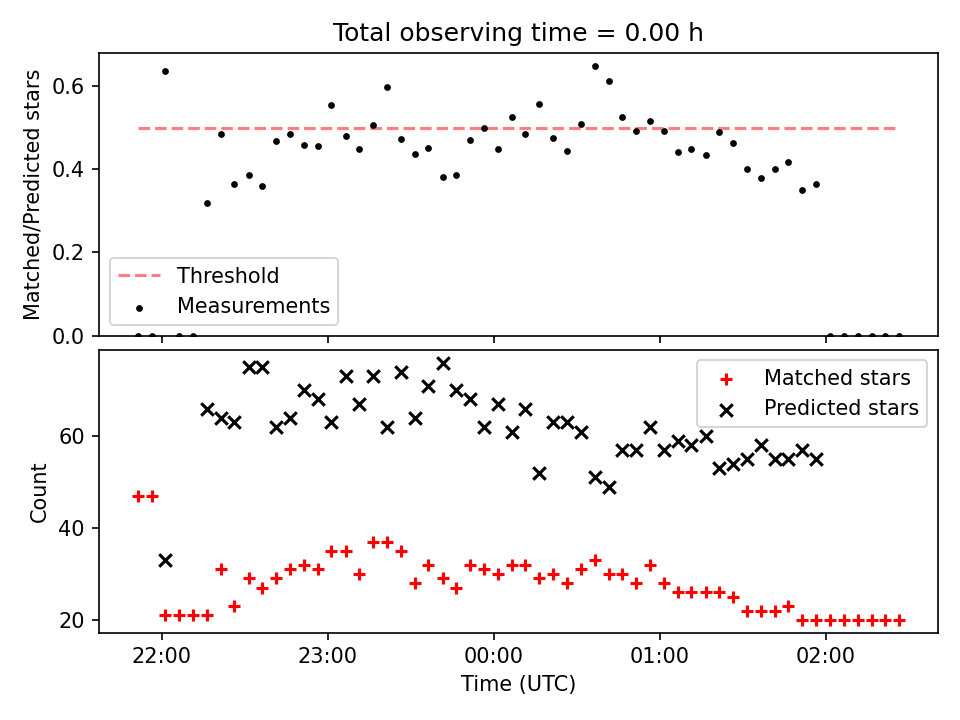 Total observing time = 0.00 h

Matched/Predicted stars

0.6
0.4
0.2
0.0

Threshold
Measurements

Count

60
40
20

Matched stars
Predicted stars

22:00
23:00
00:00
01:00
02:00

Time (UTC)